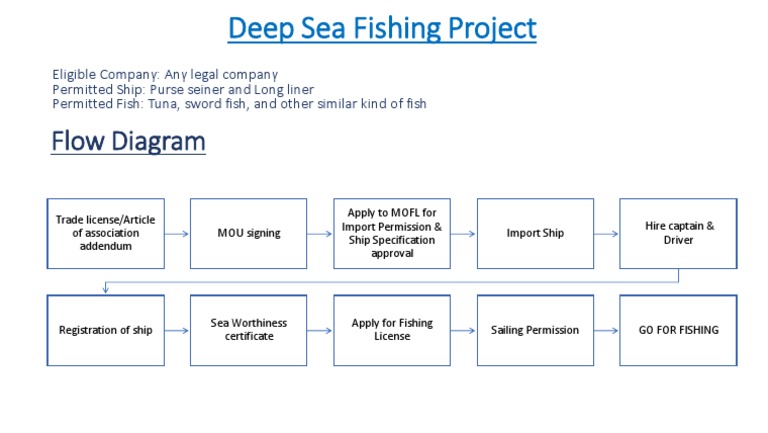 Deep Sea Fishing Project

Eligible Company: Any legal company
Permitted Ship: Purse seiner and Long liner
Permitted Fish: Tuna, sword fish, and other similar kind of fish

Flow Diagram

Trade license/Article of association addendum

MOU signing

Apply to MOFL for Import Permission & Ship Specification approval

Import Ship

Hire captain & Driver

Registration of ship

Sea Worthiness certificate

Apply for Fishing License

Sailing Permission

GO FOR FISHING